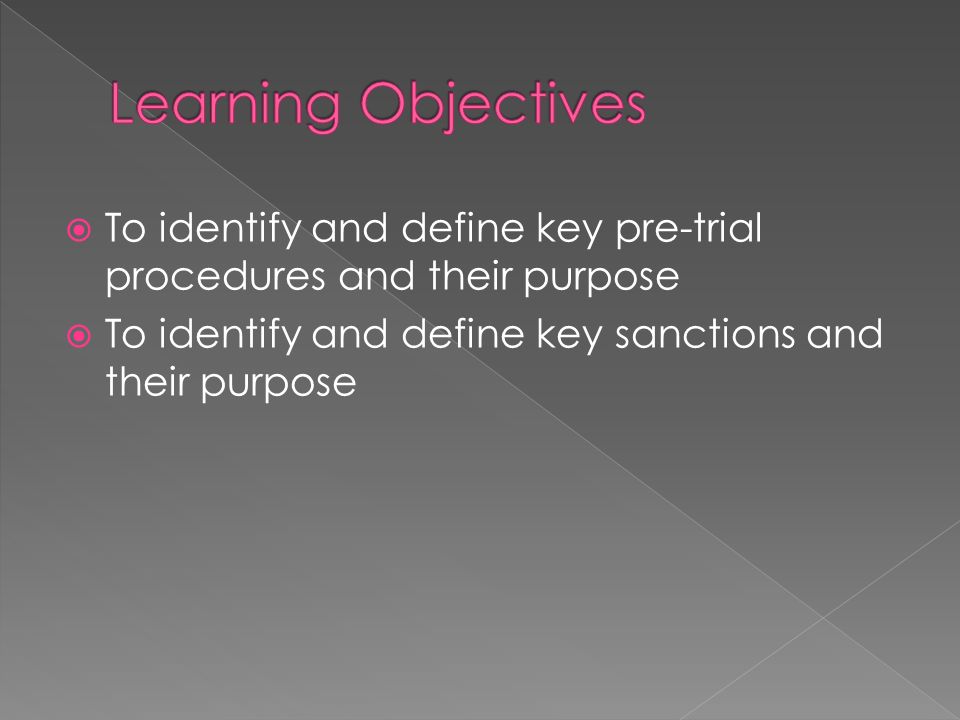 Learning Objectives

To identify and define key pre-trial procedures and their purpose

To identify and define key sanctions and their purpose